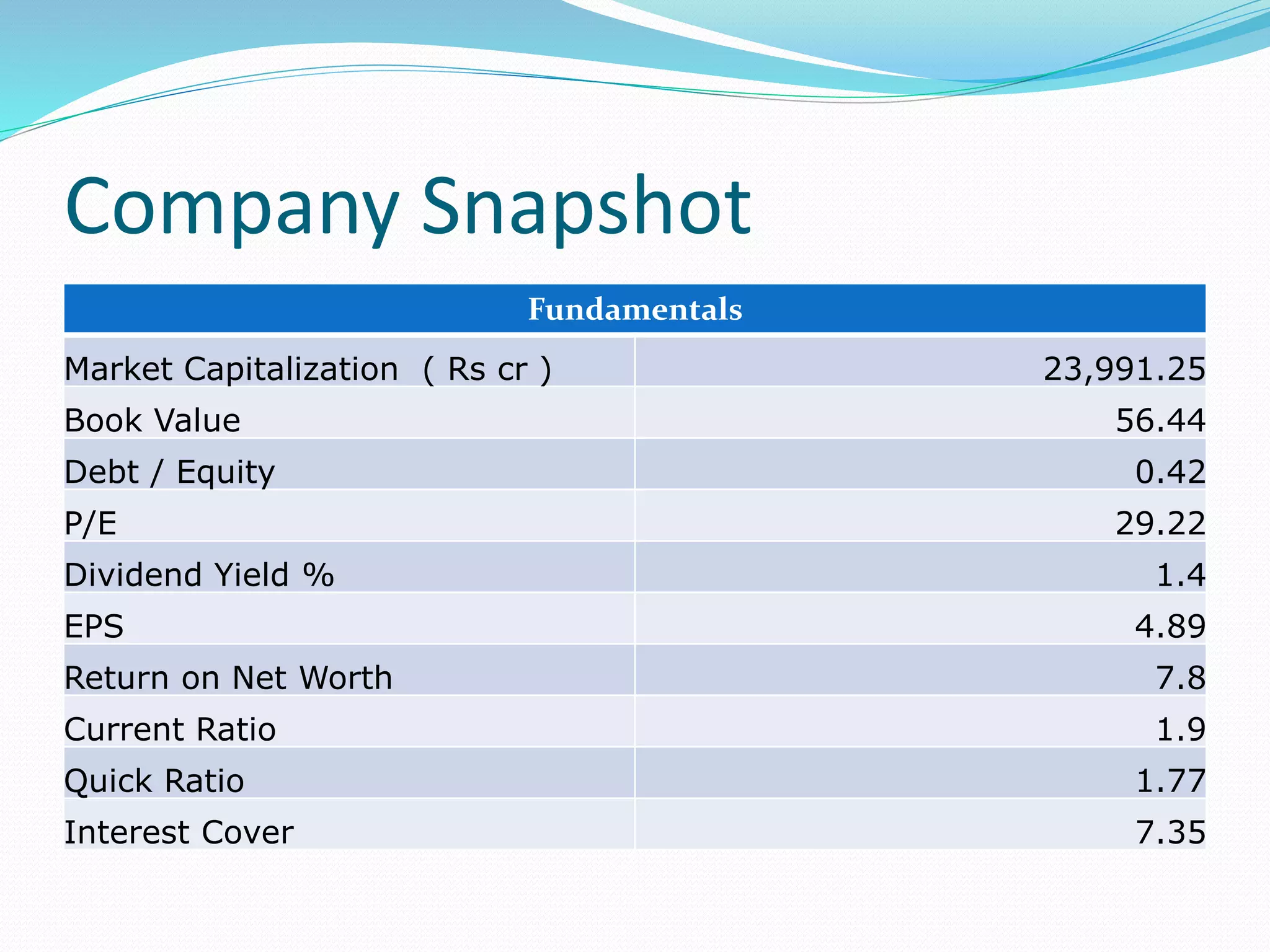 Company Snapshot

| Fundamentals | |
|---|---|
| Market Capitalization ( Rs cr ) | 23,991.25 |
| Book Value | 56.44 |
| Debt / Equity | 0.42 |
| P/E | 29.22 |
| Dividend Yield % | 1.4 |
| EPS | 4.89 |
| Return on Net Worth | 7.8 |
| Current Ratio | 1.9 |
| Quick Ratio | 1.77 |
| Interest Cover | 7.35 |